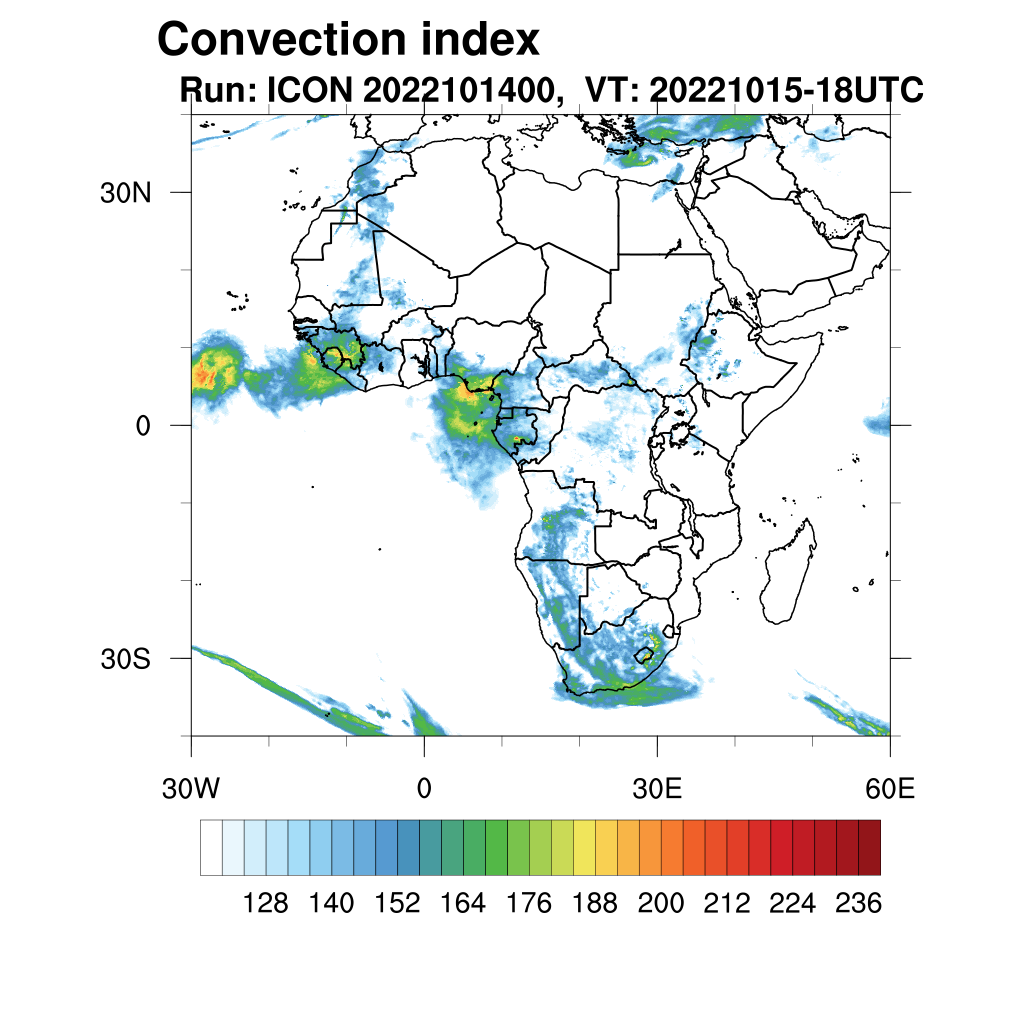 Convection index

Run: ICON 2022101400, VT: 20221015-18UTC

30N

0

30S

30W

0

30E

60E

128 140 152 164 176 188 200 212 224 236